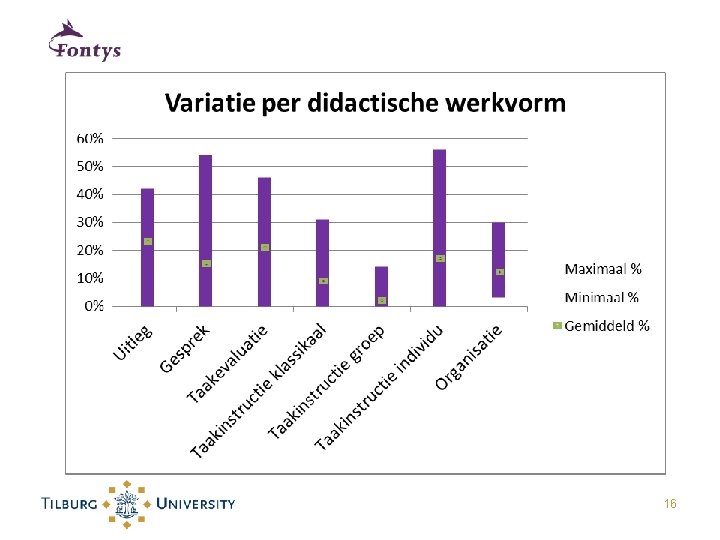 Fontys

Variatie per didactische werkvorm

60%
50%
40%
30%
20%
10%
0%

Uitleg
Gesprek
Taakevaluatie
Taakinstructie klassikaal
Taakinstructie groep
Taakinstructie individu
Organisatie

Maximaal %
Minimaal %
Gemiddeld %

TILBURG UNIVERSITY

16